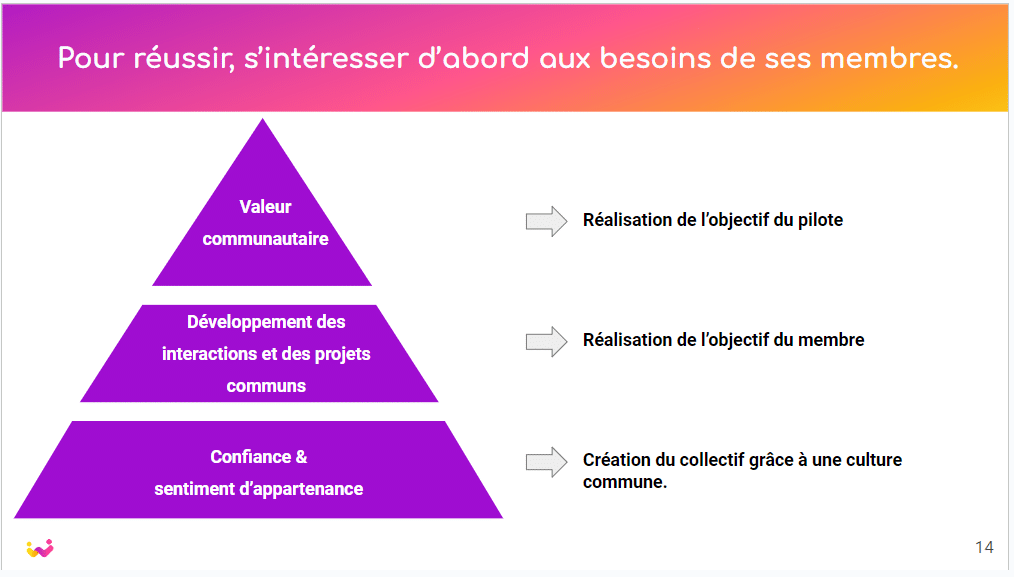 Pour réussir, s'intéresser d'abord aux besoins de ses membres.

Valeur communautaire

Réalisation de l'objectif du pilote

Développement des interactions et des projets communs

Réalisation de l'objectif du membre

Confiance & sentiment d'appartenance

Création du collectif grâce à une culture commune.

14